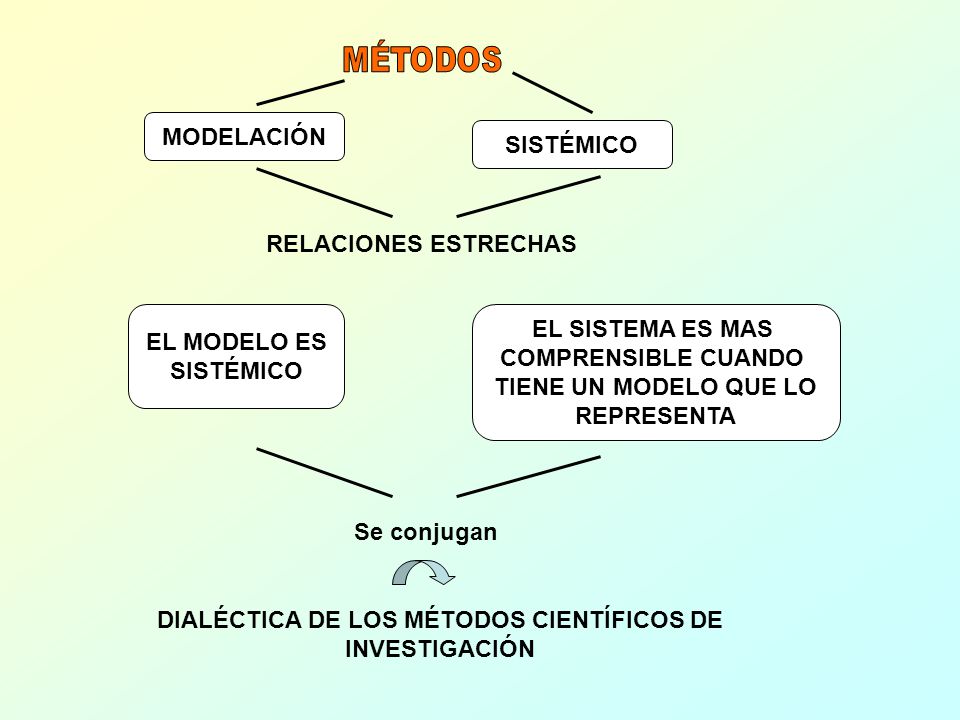 MÉTODOS

MODELACIÓN

SISTÉMICO

RELACIONES ESTRECHAS

EL MODELO ES SISTÉMICO

EL SISTEMA ES MAS COMPRENSIBLE CUANDO TIENE UN MODELO QUE LO REPRESENTA

Se conjugan

DIALÉCTICA DE LOS MÉTODOS CIENTÍFICOS DE INVESTIGACIÓN